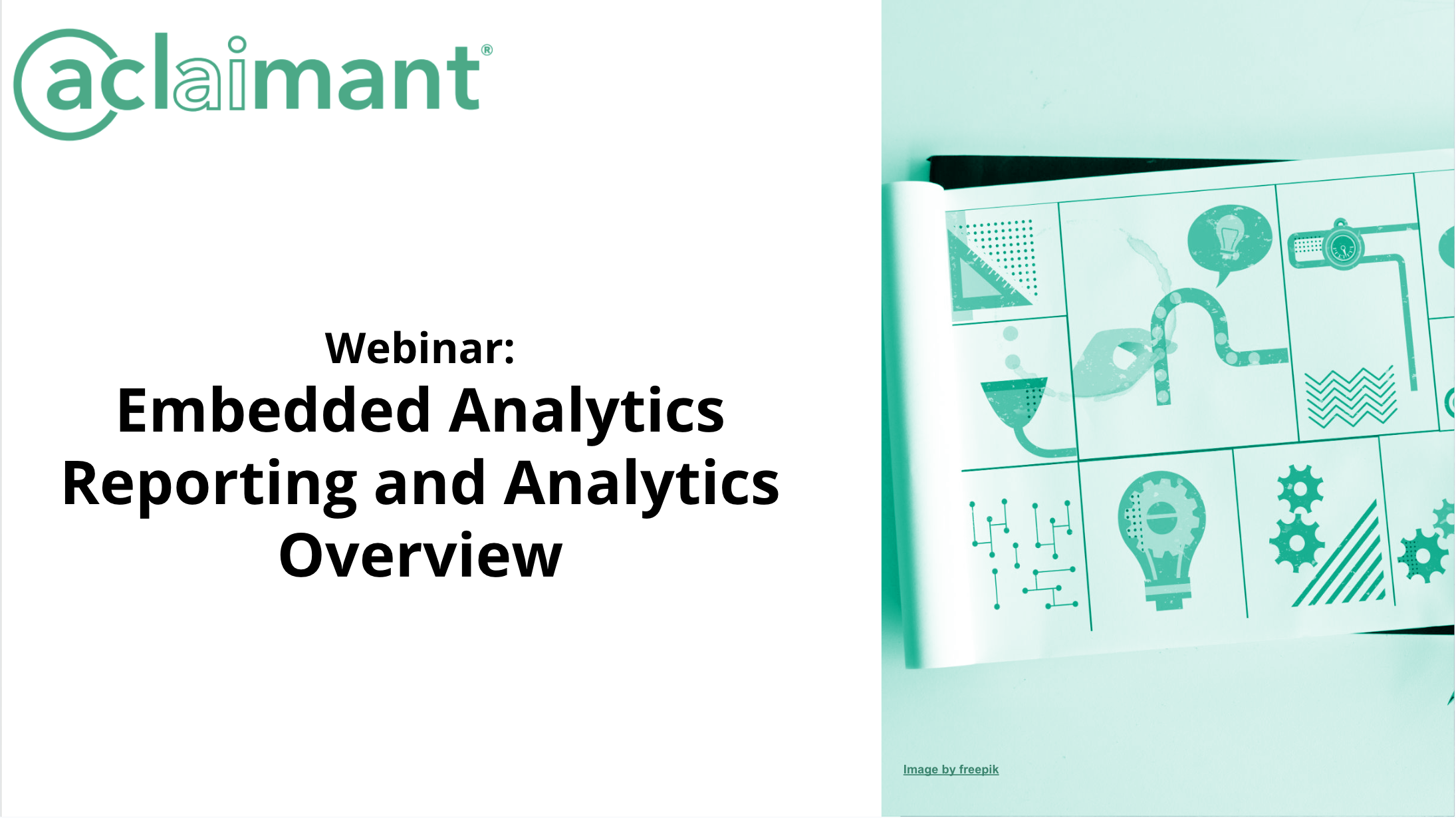 aclaimant®

Webinar:
Embedded Analytics
Reporting and Analytics
Overview

Image by freepik